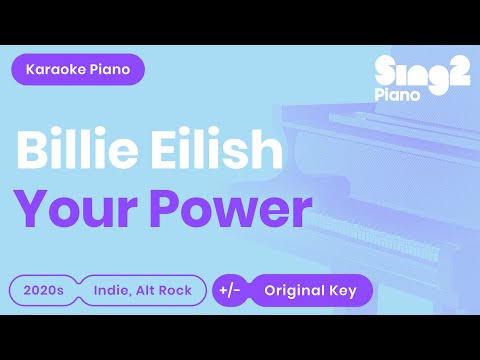 Karaoke Piano

Sing2 Piano

Billie Eilish

Your Power

2020s

Indie, Alt Rock

+/-

Original Key